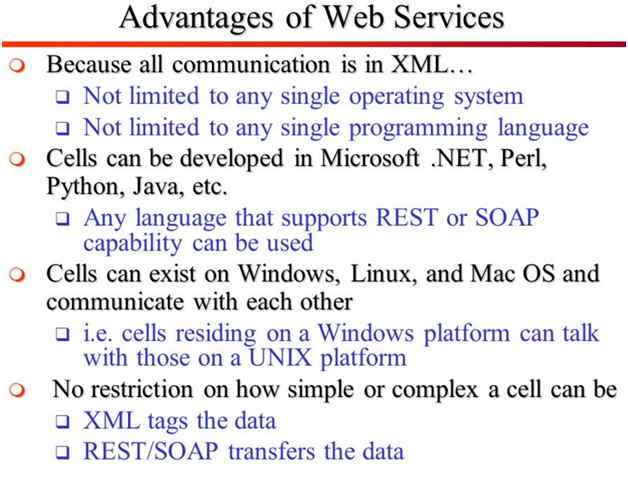 Advantages of Web Services

Because all communication is in XML…

Not limited to any single operating system

Not limited to any single programming language

Cells can be developed in Microsoft .NET, Perl, Python, Java, etc.

Any language that supports REST or SOAP capability can be used

Cells can exist on Windows, Linux, and Mac OS and communicate with each other

i.e. cells residing on a Windows platform can talk with those on a UNIX platform

No restriction on how simple or complex a cell can be

XML tags the data

REST/SOAP transfers the data